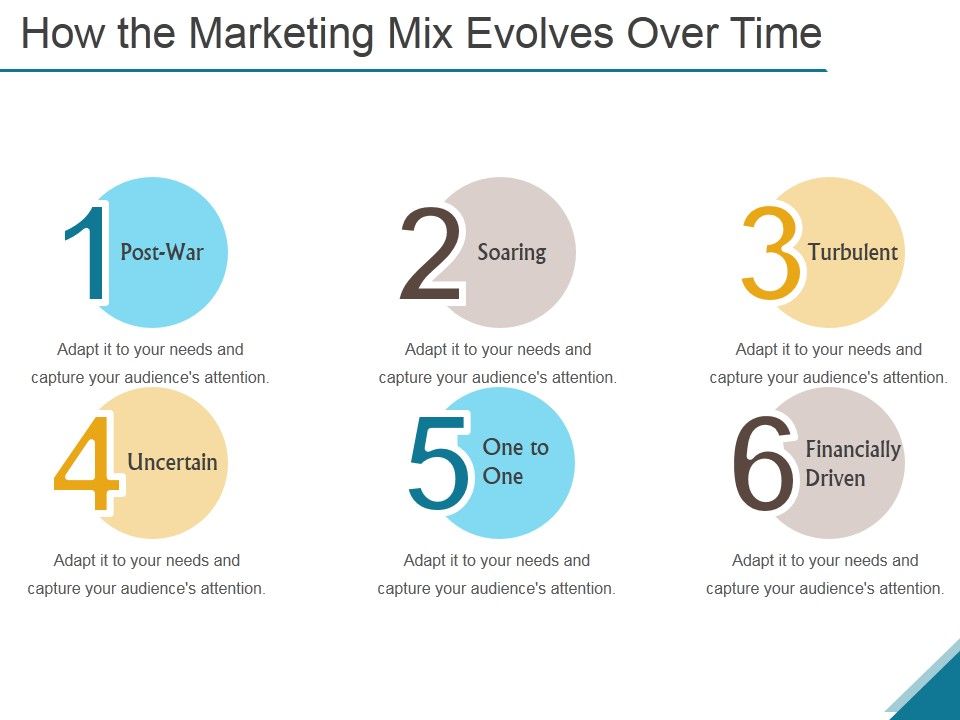 How the Marketing Mix Evolves Over Time

1 Post-War

Adapt it to your needs and capture your audience's attention.

2 Soaring

Adapt it to your needs and capture your audience's attention.

3 Turbulent

Adapt it to your needs and capture your audience's attention.

4 Uncertain

Adapt it to your needs and capture your audience's attention.

5 One to One

Adapt it to your needs and capture your audience's attention.

6 Financially Driven

Adapt it to your needs and capture your audience's attention.